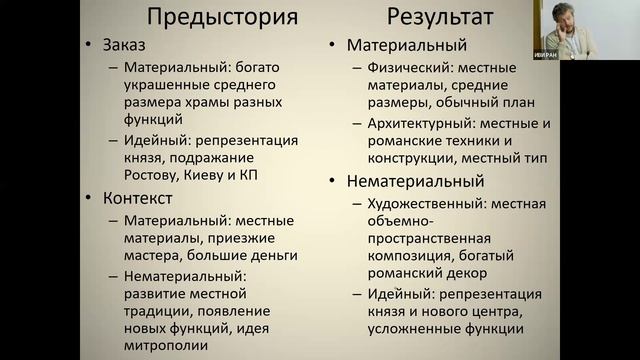 Предыстория

• Заказ
– Материальный: богато украшенные среднего размера храмы разных функций
– Идейный: репрезентация князя, подражание Ростову, Киеву и КП
• Контекст
– Материальный: местные материалы, приезжие мастера, большие деньги
– Нематериальный: развитие местной традиции, появление новых функций, идея митрополии

Результат

• Материальный
– Физический: местные материалы, средние размеры, обычный план
– Архитектурный: местные и романские техники и конструкции, местный тип
• Нематериальный
– Художественный: местная объемно-пространственная композиция, богатый романский декор
– Идейный: репрезентация князя и нового центра, усложненные функции

ИВИ РАН